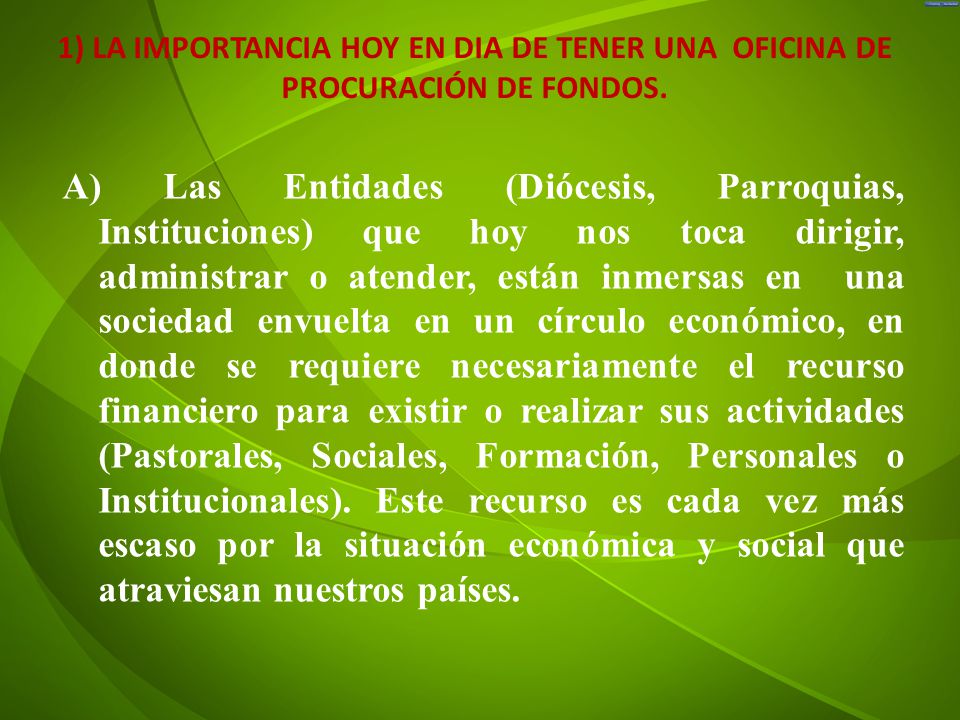 1) LA IMPORTANCIA HOY EN DIA DE TENER UNA OFICINA DE PROCURACIÓN DE FONDOS.

A) Las Entidades (Diócesis, Parroquias, Instituciones) que hoy nos toca dirigir, administrar o atender, están inmersas en una sociedad envuelta en un círculo económico, en donde se requiere necesariamente el recurso financiero para existir o realizar sus actividades (Pastorales, Sociales, Formación, Personales o Institucionales). Este recurso es cada vez más escaso por la situación económica y social que atraviesan nuestros países.